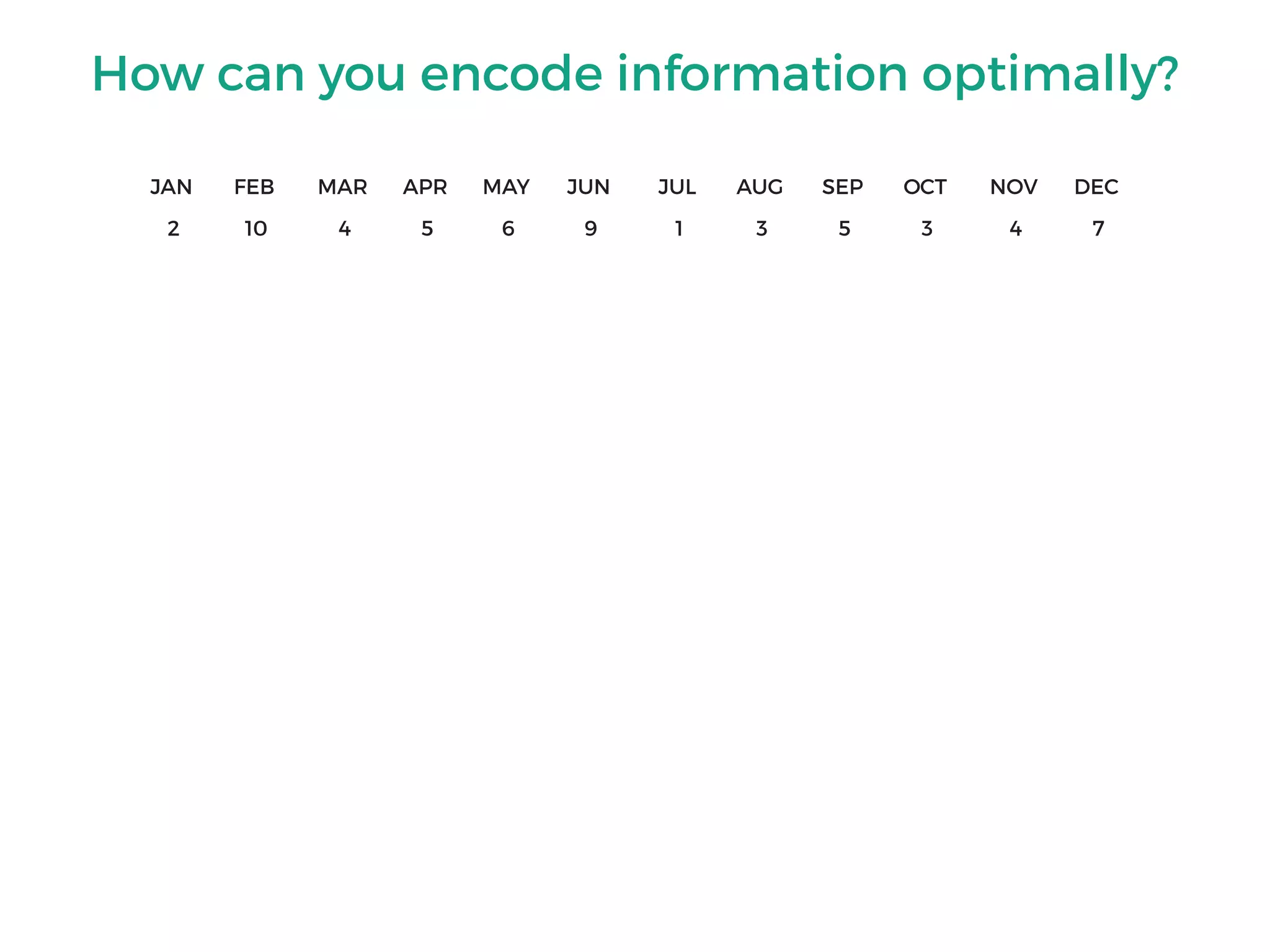 How can you encode information optimally?

| JAN | FEB | MAR | APR | MAY | JUN | JUL | AUG | SEP | OCT | NOV | DEC |
|---|---|---|---|---|---|---|---|---|---|---|---|
| 2 | 10 | 4 | 5 | 6 | 9 | 1 | 3 | 5 | 3 | 4 | 7 |